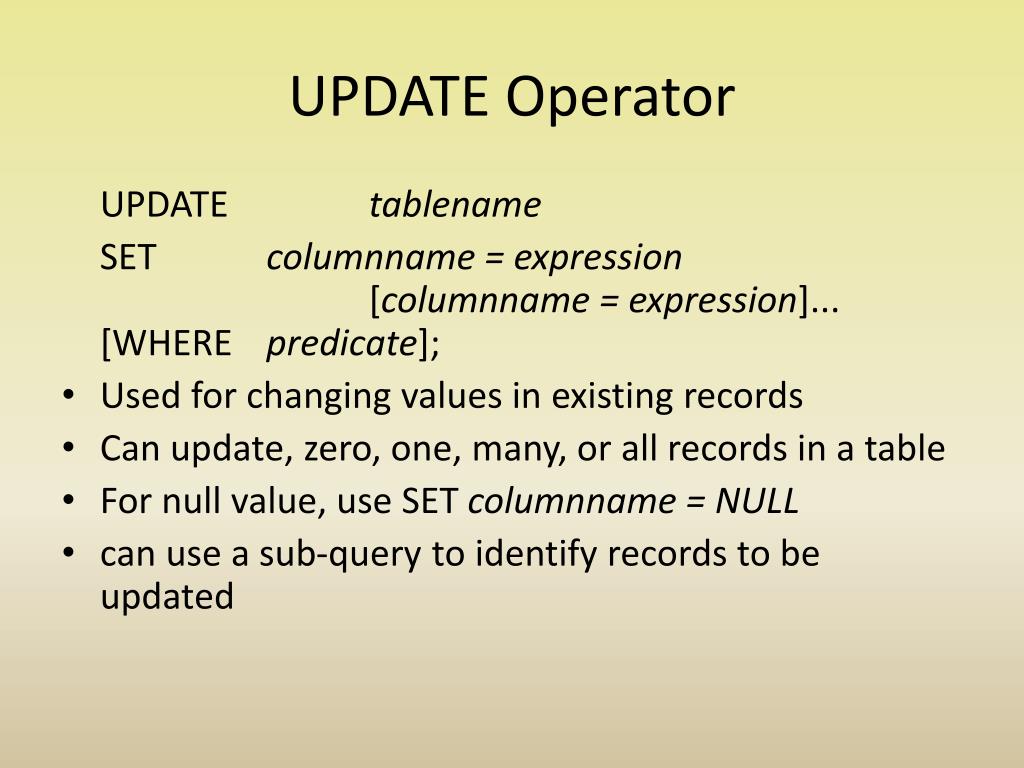 UPDATE Operator

UPDATE tablename
SET columnname = expression
[columnname = expression]...
[WHERE predicate];

• Used for changing values in existing records
• Can update, zero, one, many, or all records in a table
• For null value, use SET columnname = NULL
• can use a sub-query to identify records to be updated